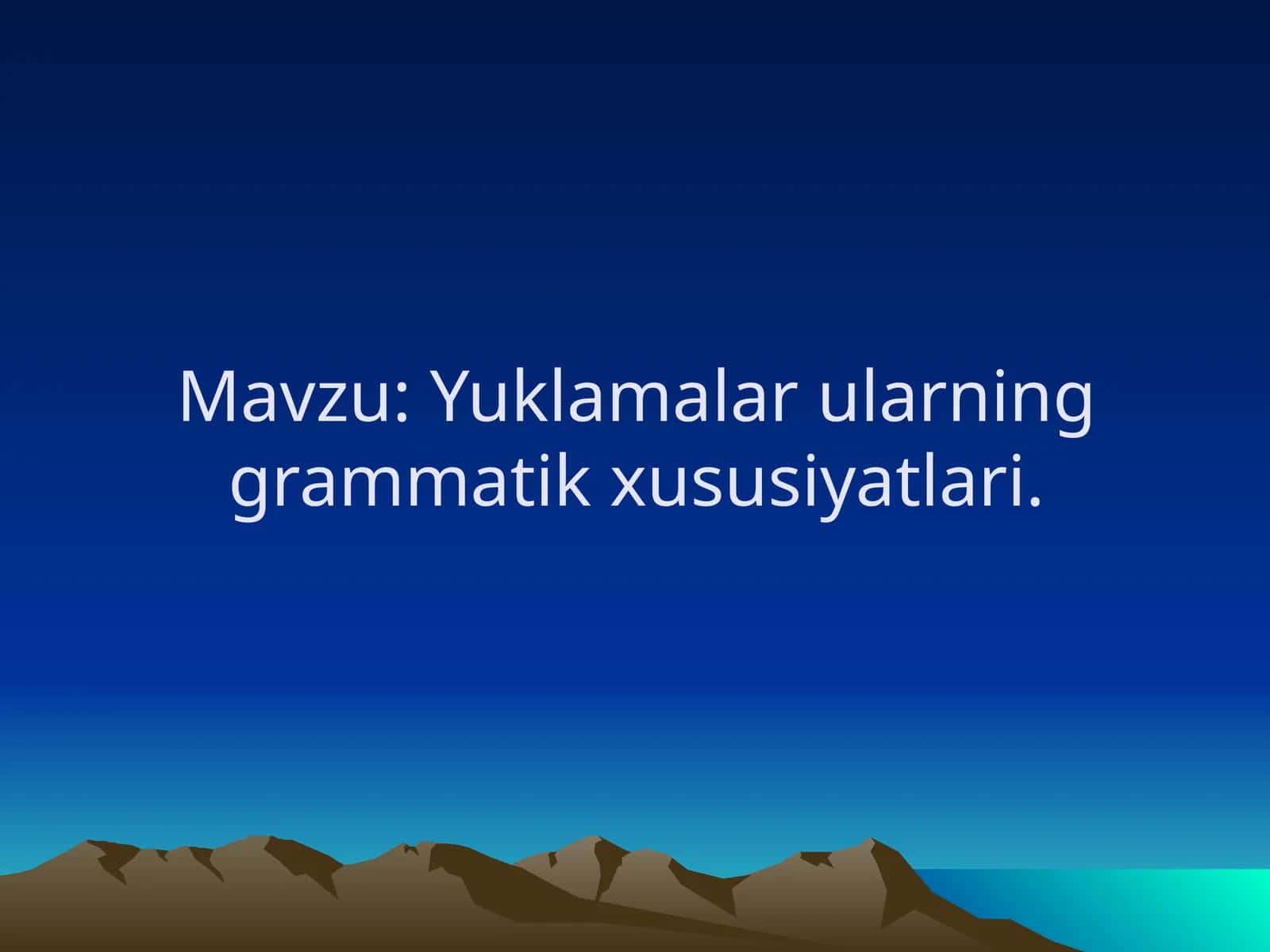 Mavzu: Yuklamalar ularning grammatik xususiyatlari.